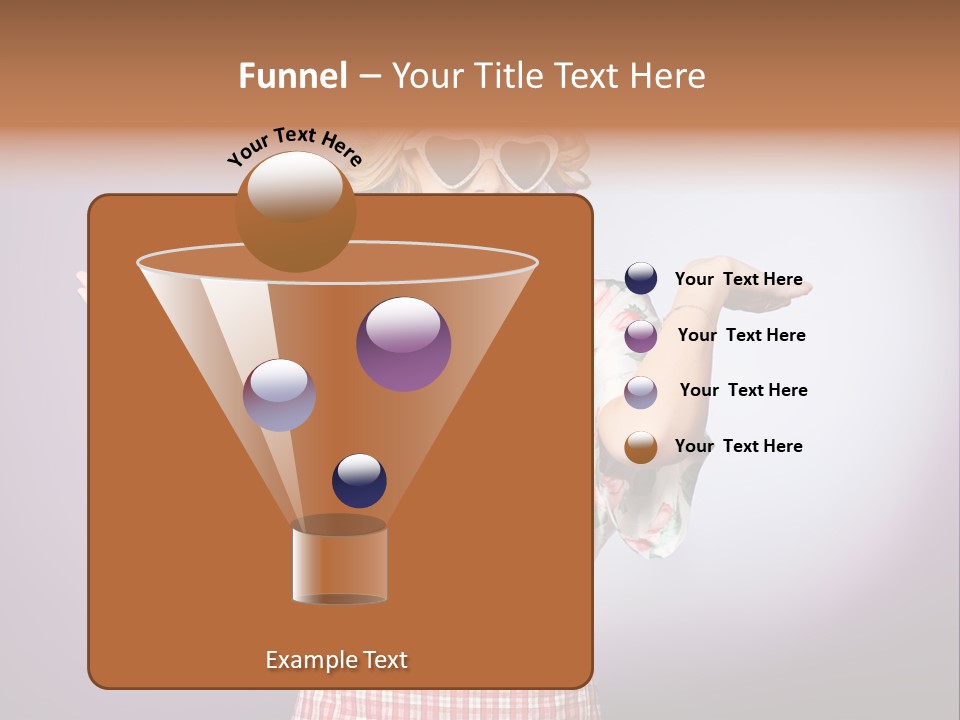 Funnel – Your Title Text Here

Your Text Here

Your Text Here

Your Text Here

Your Text Here

Your Text Here

Example Text